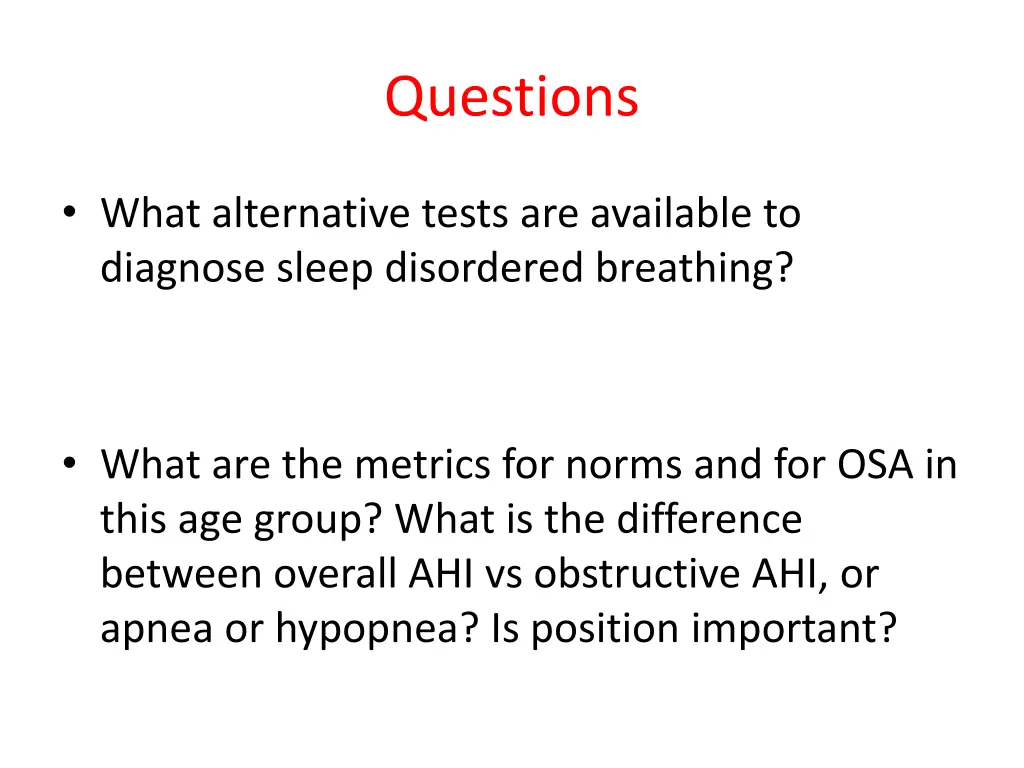 Questions

• What alternative tests are available to diagnose sleep disordered breathing?

• What are the metrics for norms and for OSA in this age group? What is the difference between overall AHI vs obstructive AHI, or apnea or hypopnea? Is position important?